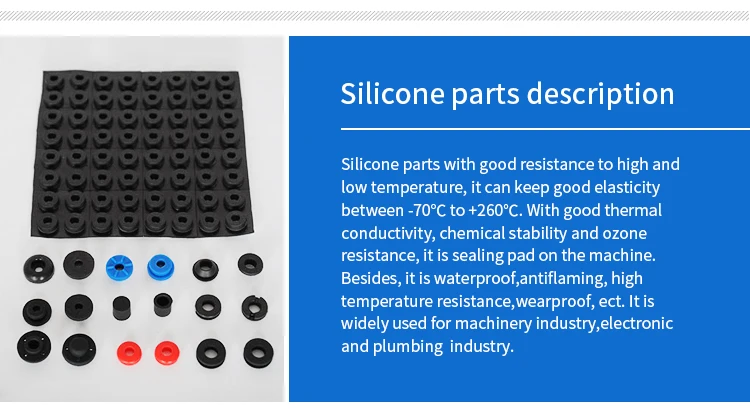 Silicone parts description

Silicone parts with good resistance to high and low temperature, it can keep good elasticity between -70°C to +260°C. With good thermal conductivity, chemical stability and ozone resistance, it is sealing pad on the machine. Besides, it is waterproof,antiflaming, high temperature resistance,wearproof, ect. It is widely used for machinery industry,electronic and plumbing industry.